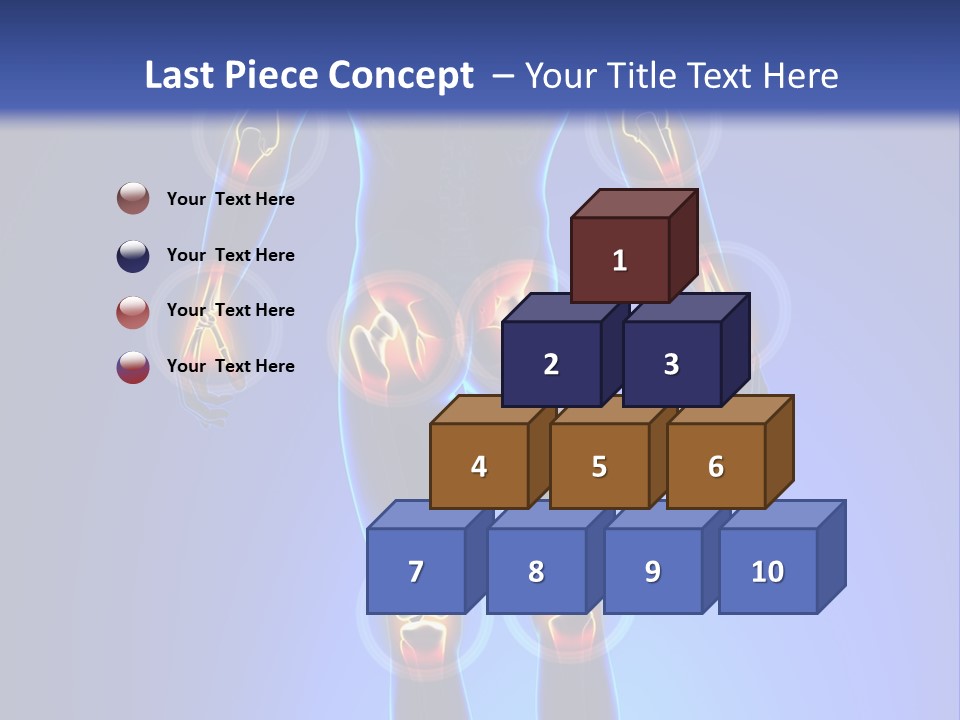 Last Piece Concept – Your Title Text Here

Your Text Here

Your Text Here

Your Text Here

Your Text Here

1

2

3

4

5

6

7

8

9

10